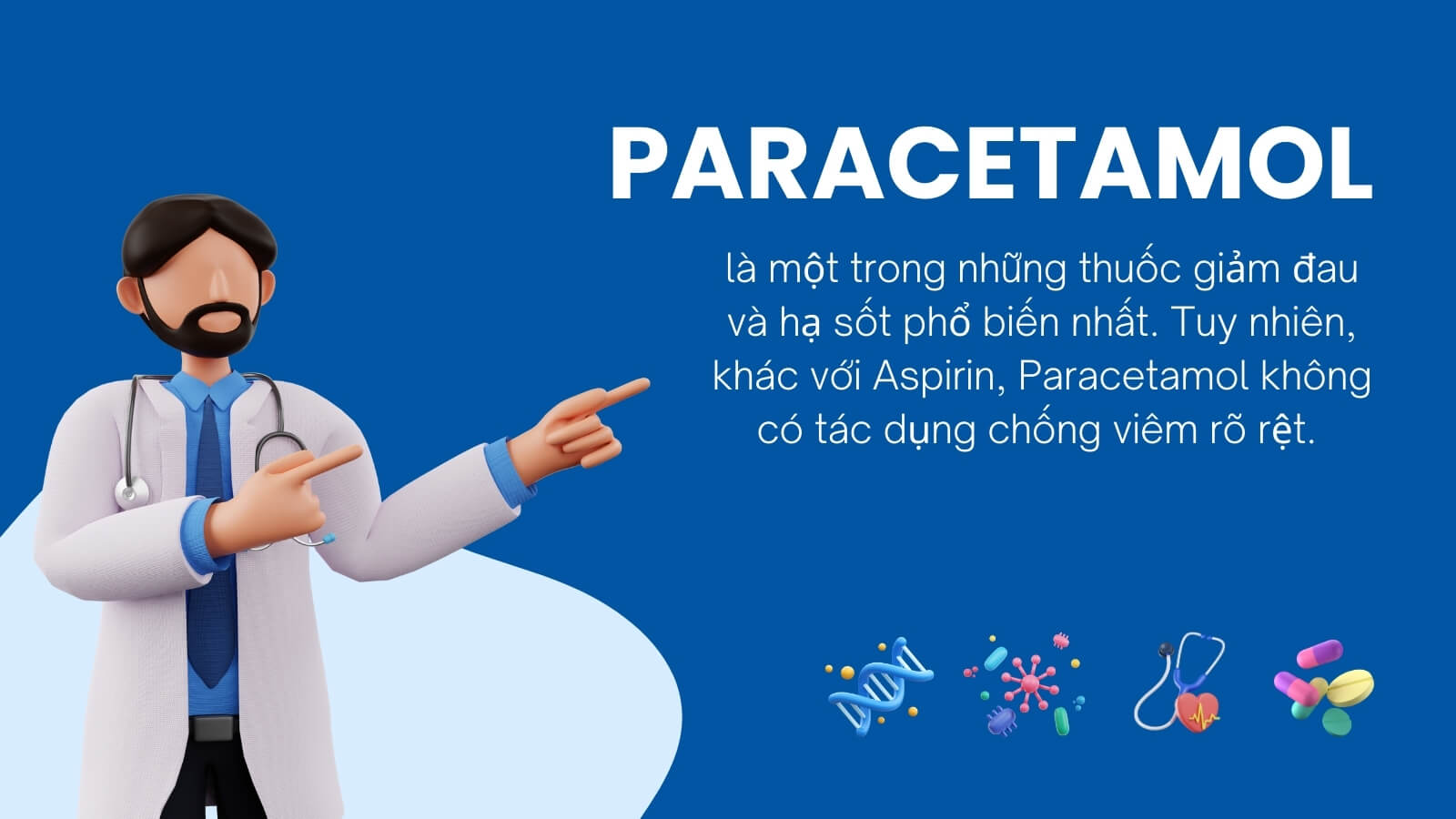 PARACETAMOL

là một trong những thuốc giảm đau và hạ sốt phổ biến nhất. Tuy nhiên, khác với Aspirin, Paracetamol không có tác dụng chống viêm rõ rệt.